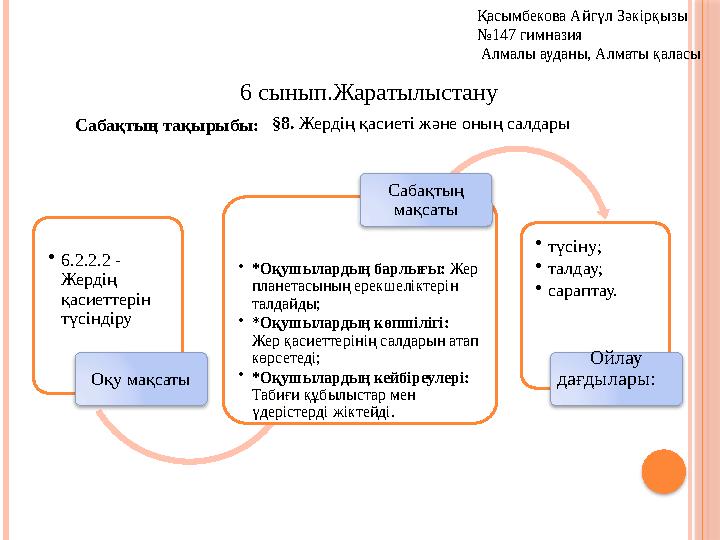 Қасымбекова Айгүл Зәкірқызы
№147 гимназия
Алмалы ауданы, Алматы қаласы

6 сынып.Жаратылыстану

Сабақтың тақырыбы: §8. Жердің қасиеті және оның салдары

• 6.2.2.2 - Жердің қасиеттерін түсіндіру

Оқу мақсаты

Сабақтың мақсаты

• *Оқушылардың барлығы: Жер планетасының ерекшеліктерін талдайды;
• *Оқушылардың көпшілігі: Жер қасиеттерінің салдарын атап көрсетеді;
• *Оқушылардың кейбіреулері: Табиғи құбылыстар мен үдерістерді жіктейді.

• түсіну;
• талдау;
• сараптау.

Ойлау дағдылары: